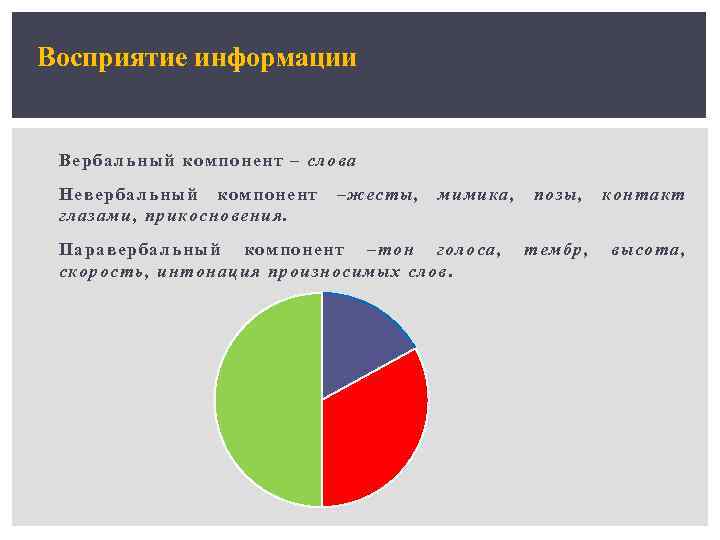 Восприятие информации

Вербальный компонент – слова

Невербальный компонент –жесты, мимика, позы, контакт глазами, прикосновения.

Паравербальный компонент –тон голоса, тембр, высота, скорость, интонация произносимых слов.